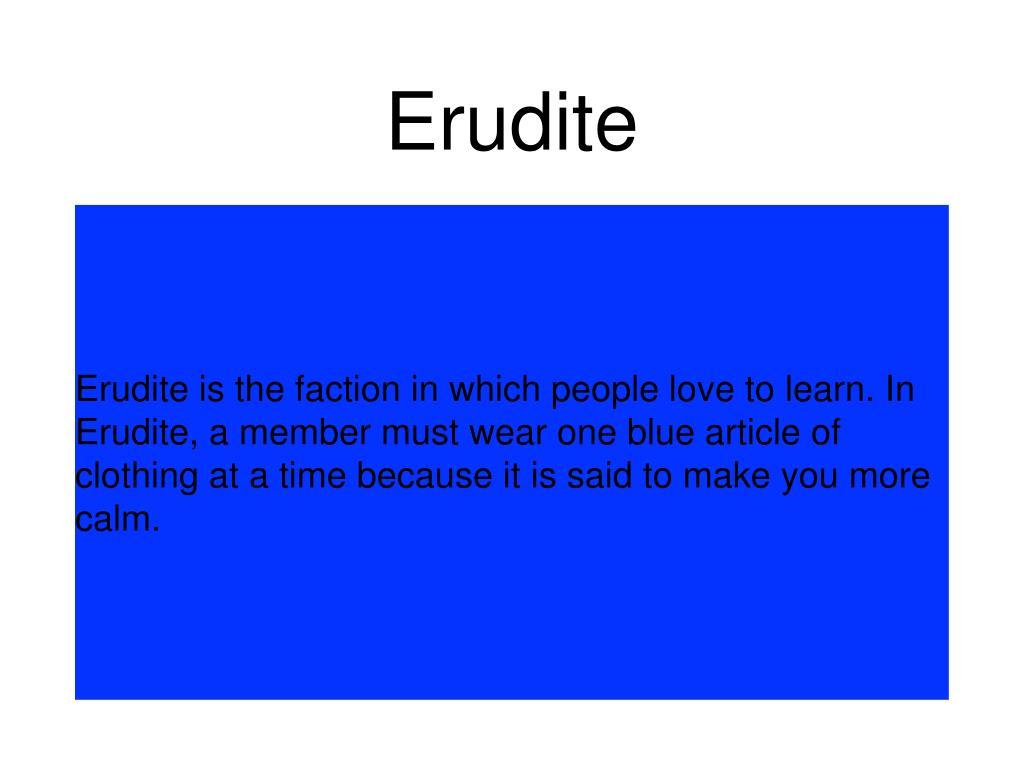 Erudite

Erudite is the faction in which people love to learn. In Erudite, a member must wear one blue article of clothing at a time because it is said to make you more calm.